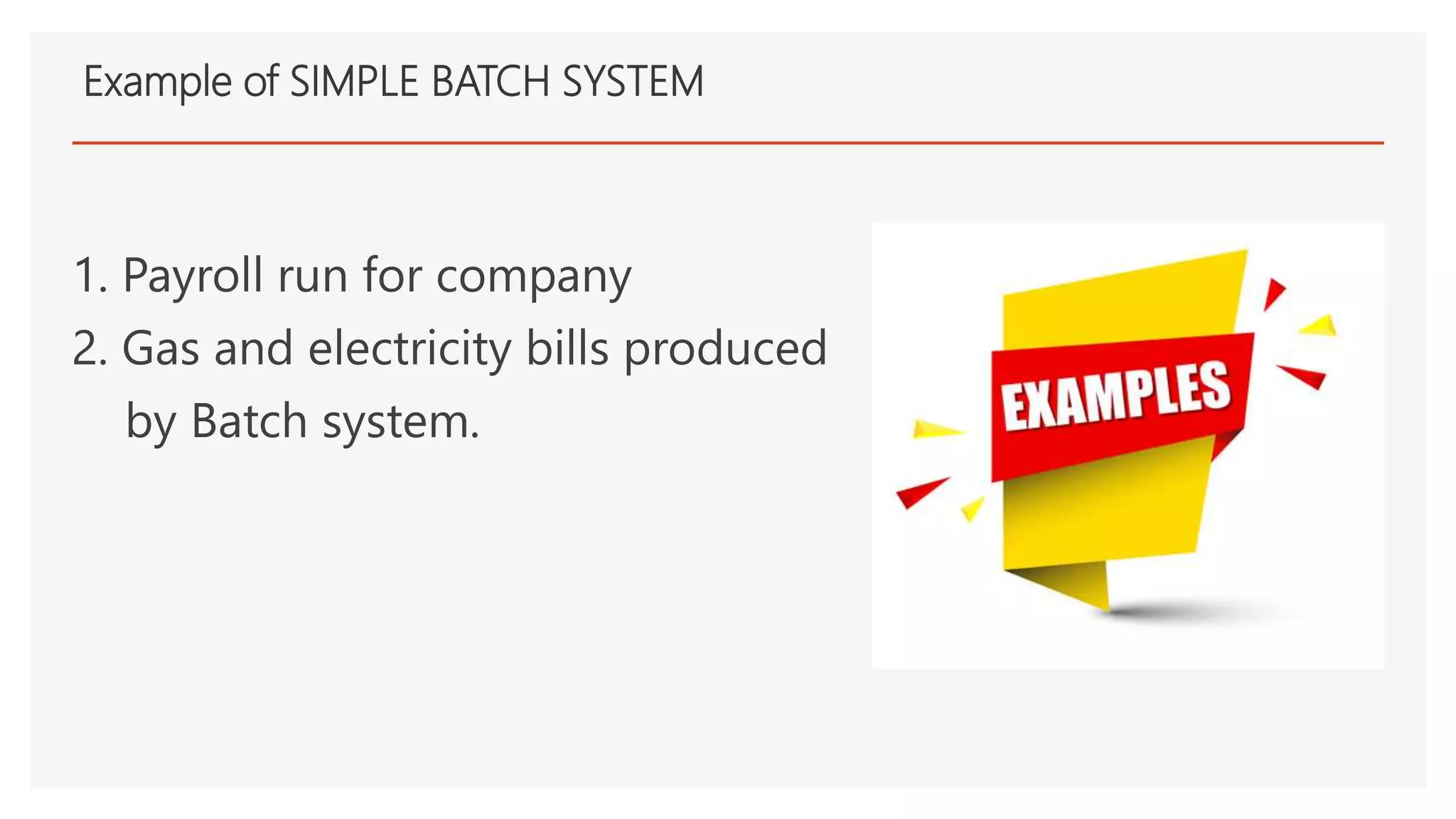 Example of SIMPLE BATCH SYSTEM

1. Payroll run for company
2. Gas and electricity bills produced by Batch system.

EXAMPLES